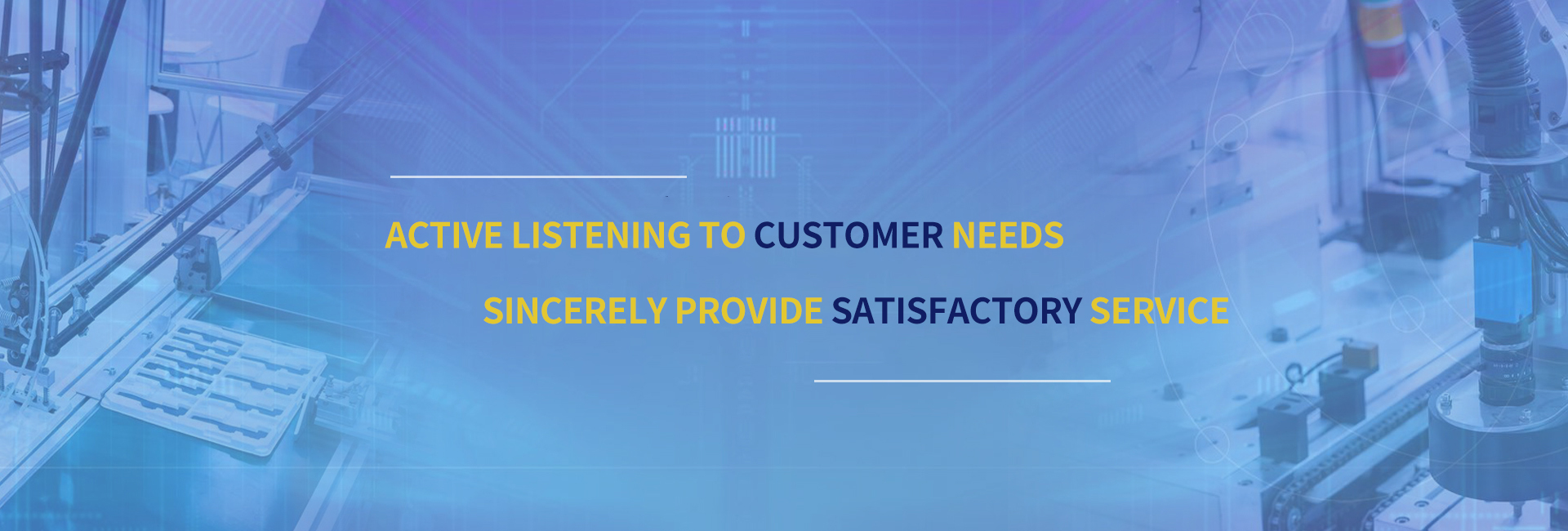 ACTIVE LISTENING TO CUSTOMER NEEDS

SINCERELY PROVIDE SATISFACTORY SERVICE